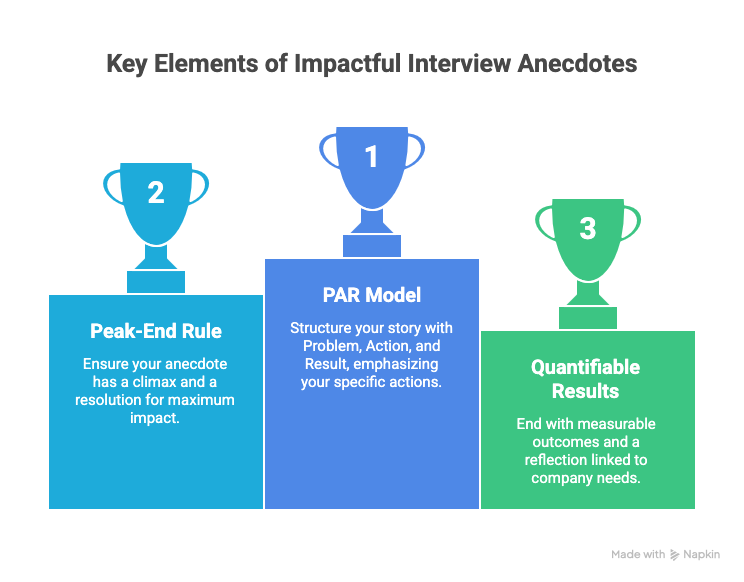 Key Elements of Impactful Interview Anecdotes

2

Peak-End Rule

Ensure your anecdote has a climax and a resolution for maximum impact.

1

PAR Model

Structure your story with Problem, Action, and Result, emphasizing your specific actions.

3

Quantifiable Results

End with measurable outcomes and a reflection linked to company needs.

Made with Napkin